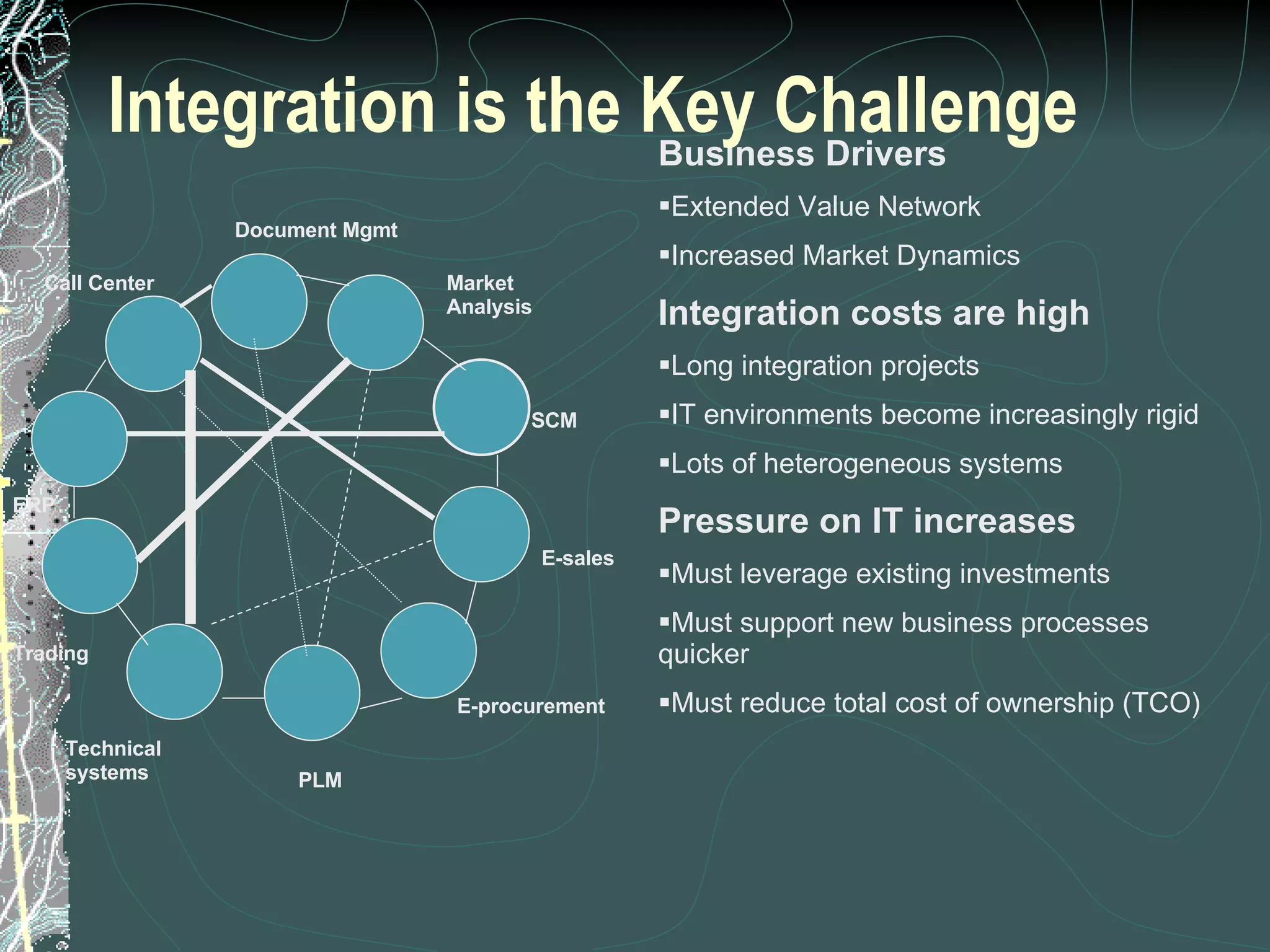 Integration is the Key Challenge

Document Mgmt

Call Center

Market Analysis

SCM

ERP

E-sales

Trading

E-procurement

Technical systems

PLM

Business Drivers

▪Extended Value Network

▪Increased Market Dynamics

Integration costs are high

▪Long integration projects

▪IT environments become increasingly rigid

▪Lots of heterogeneous systems

Pressure on IT increases

▪Must leverage existing investments

▪Must support new business processes quicker

▪Must reduce total cost of ownership (TCO)